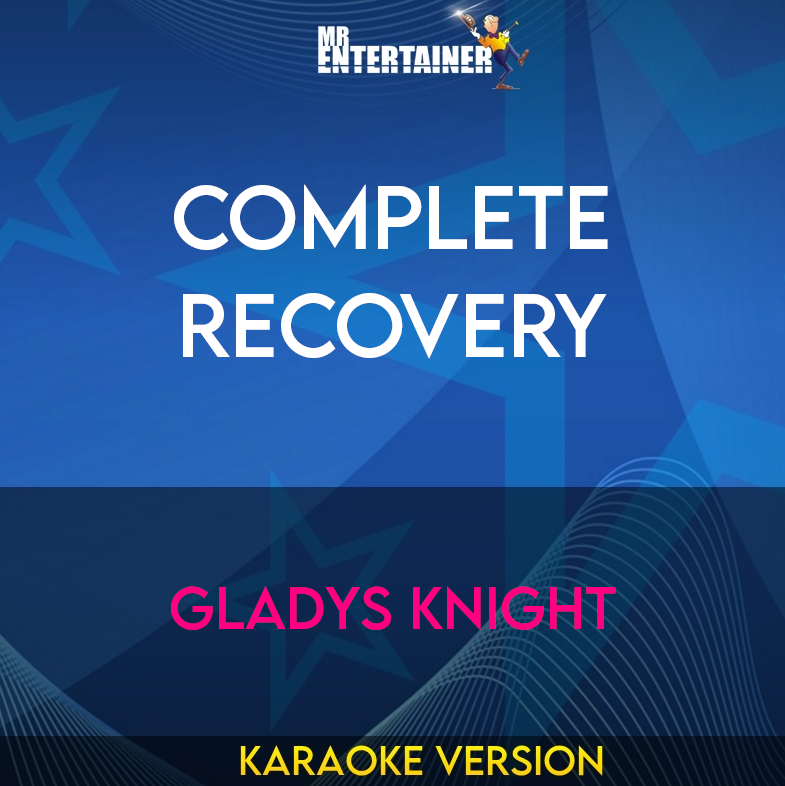 MR ENTERTAINER

COMPLETE RECOVERY

GLADYS KNIGHT

KARAOKE VERSION